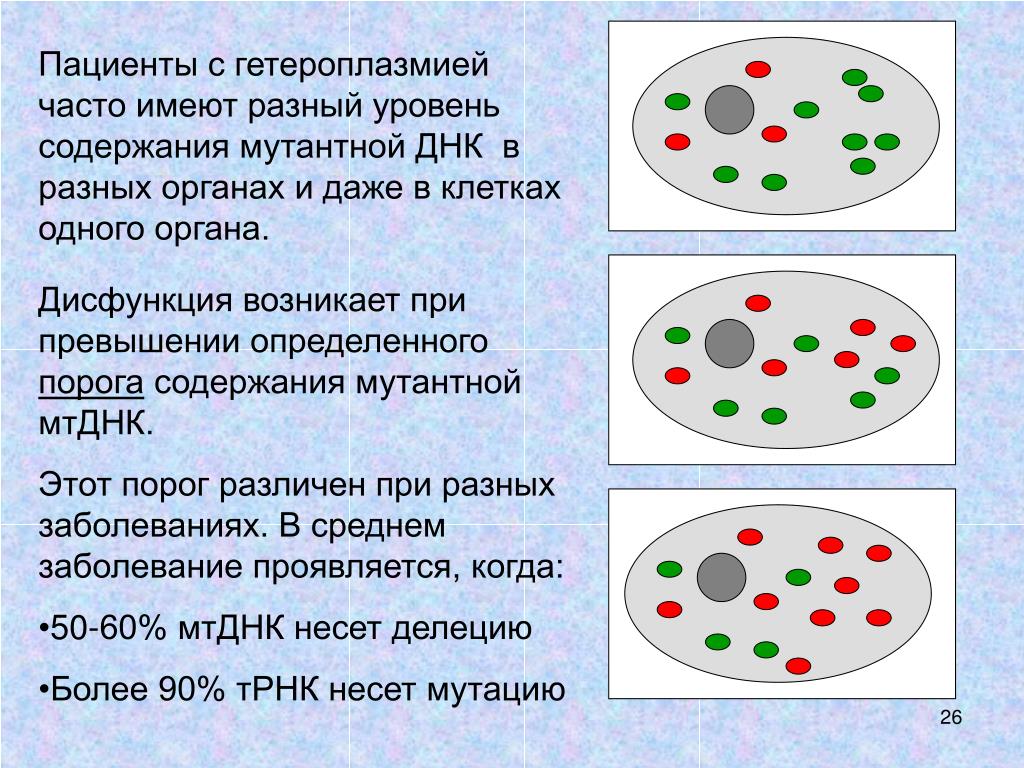 Пациенты с гетероплазмией часто имеют разный уровень содержания мутантной ДНК в разных органах и даже в клетках одного органа.

Дисфункция возникает при превышении определенного порога содержания мутантной мтДНК.

Этот порог различен при разных заболеваниях. В среднем заболевание проявляется, когда:

•50-60% мтДНК несет делецию

•Более 90% тРНК несет мутацию

26